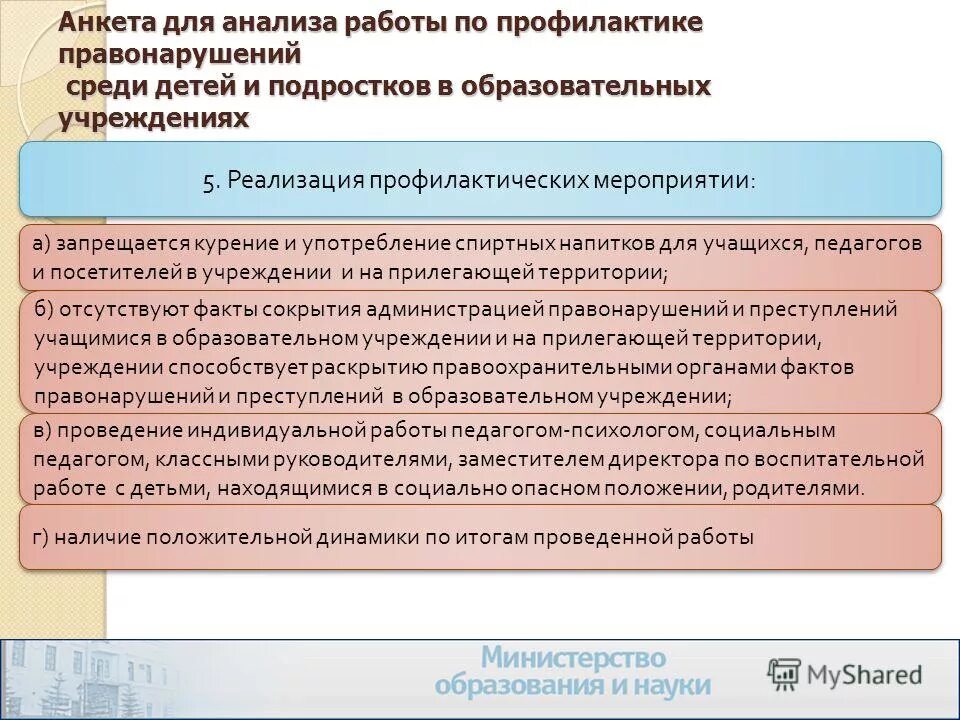 Анкета для анализа работы по профилактике правонарушений
среди детей и подростков в образовательных учреждениях

5. Реализация профилактических мероприятии:

а) запрещается курение и употребление спиртных напитков для учащихся, педагогов и посетителей в учреждении и на прилегающей территории;

б) отсутствуют факты сокрытия администрацией правонарушений и преступлений учащимися в образовательном учреждении и на прилегающей территории, учреждении способствует раскрытию правоохранительными органами фактов правонарушений и преступлений в образовательном учреждении;

в) проведение индивидуальной работы педагогом-психологом, социальным педагогом, классными руководителями, заместителем директора по воспитательной работе с детьми, находящимися в социально опасном положении, родителями.

г) наличие положительной динамики по итогам проведенной работы

Министерство образования и науки

MyShared